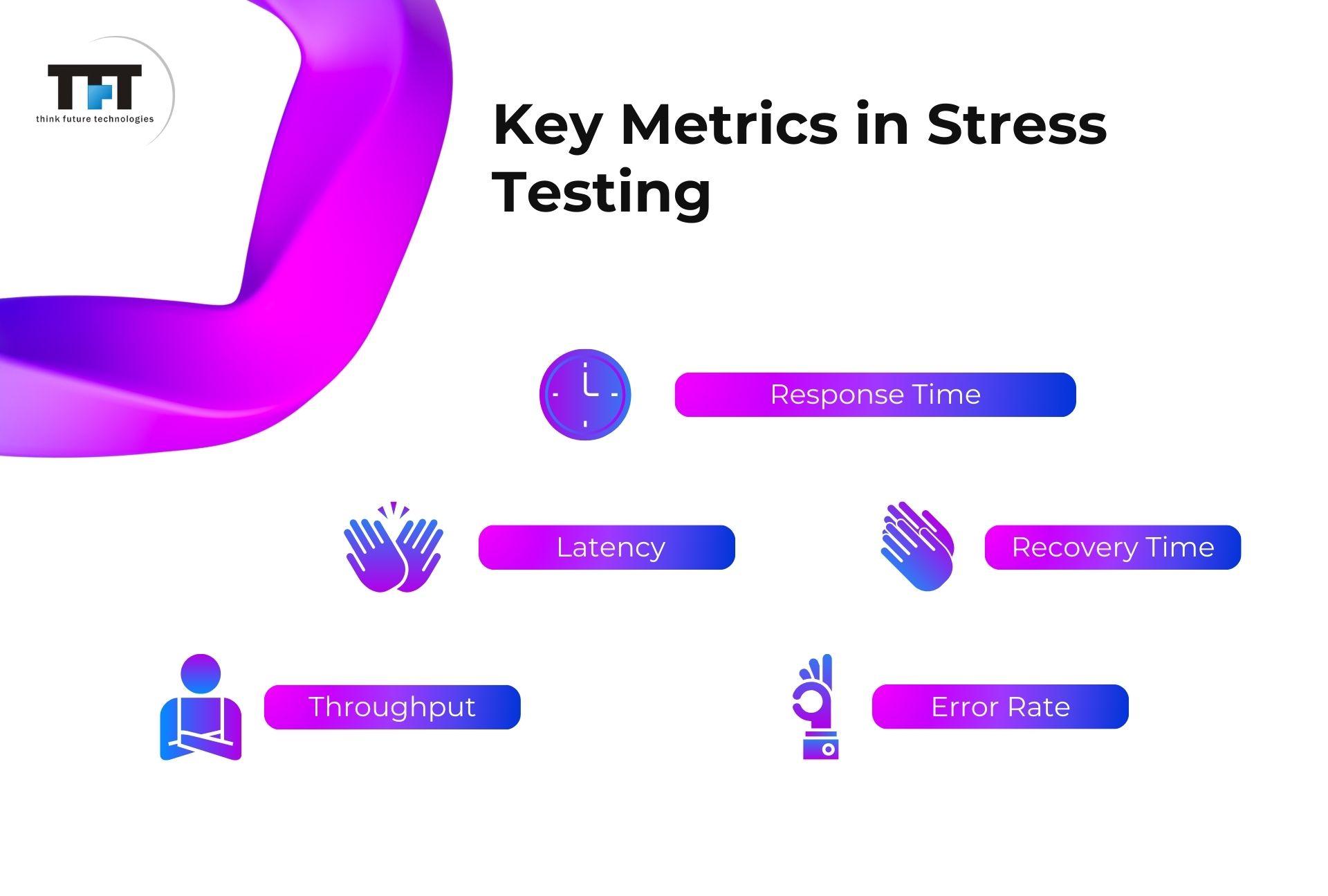 TFT
think future technologies

Key Metrics in Stress Testing

Response Time

Latency

Recovery Time

Throughput

Error Rate